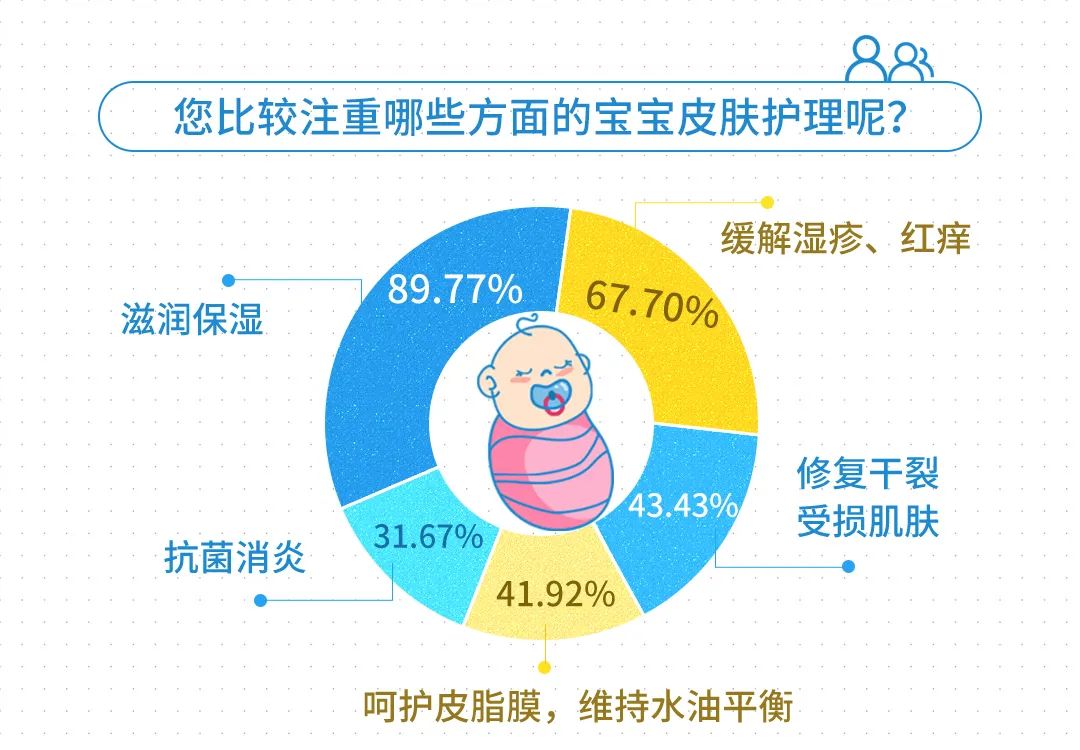 您比较注重哪些方面的宝宝皮肤护理呢?

缓解湿疹、红痒

67.70%

滋润保湿

89.77%

修复干裂受损肌肤

43.43%

抗菌消炎

31.67%

41.92%

呵护皮脂膜，维持水油平衡